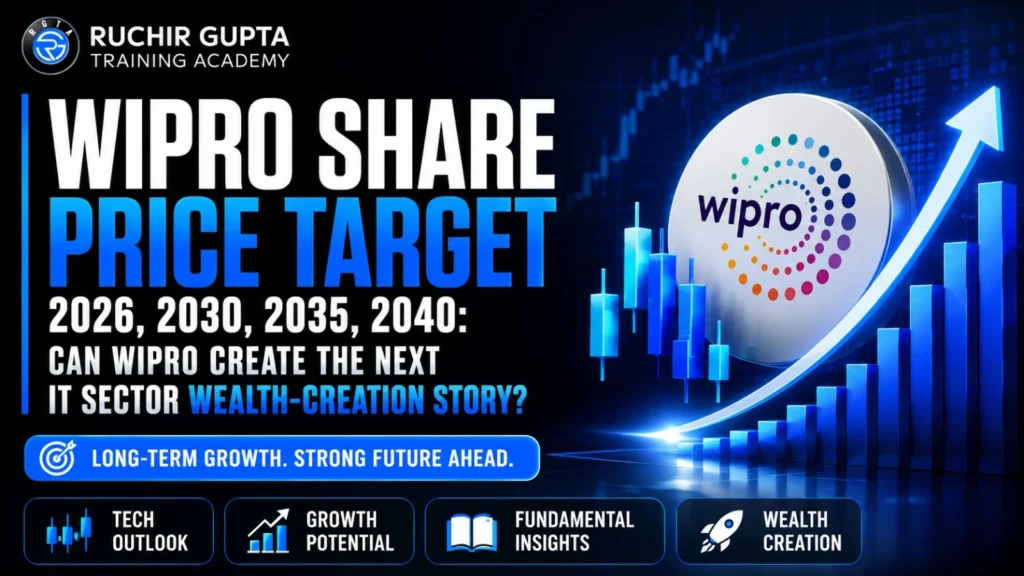 RGTA
RUCHIR GUPTA
TRAINING ACADEMY

WIPRO SHARE PRICE TARGET

2026, 2030, 2035, 2040: CAN WIPRO CREATE THE NEXT IT SECTOR WEALTH-CREATION STORY?

wipro

LONG-TERM GROWTH. STRONG FUTURE AHEAD.

TECH OUTLOOK

GROWTH POTENTIAL

FUNDAMENTAL INSIGHTS

WEALTH CREATION